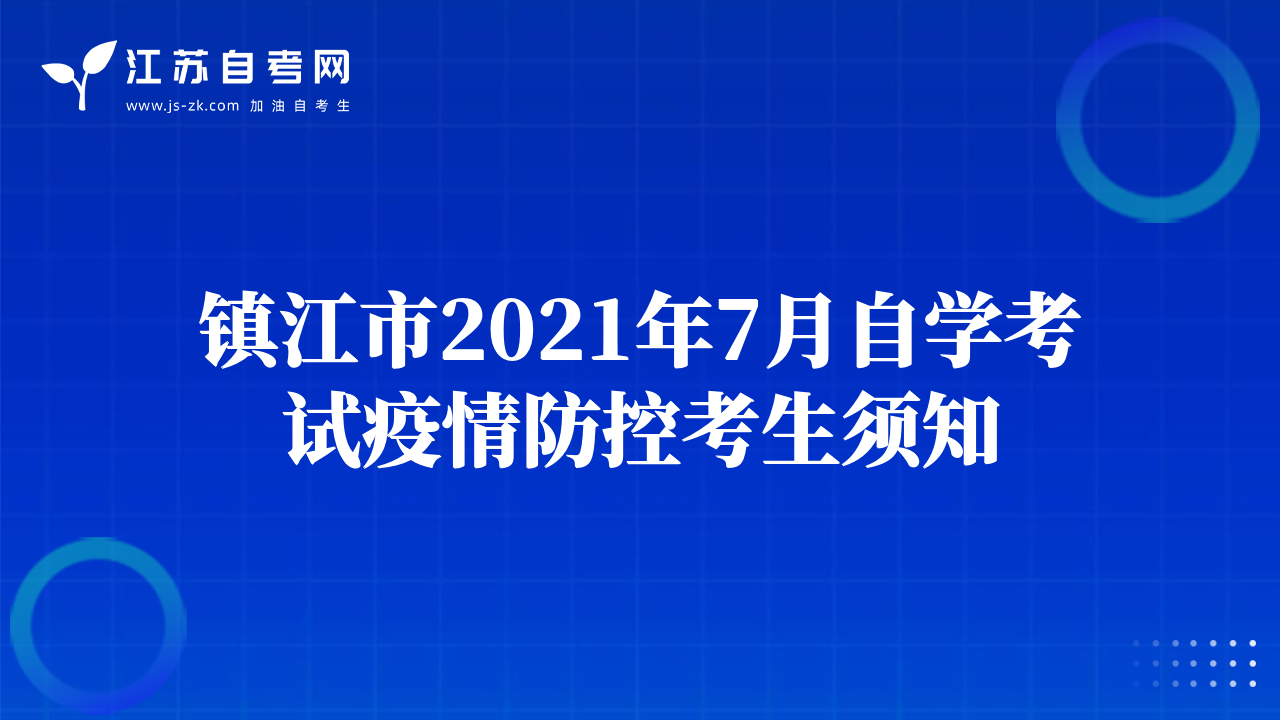 江苏自考网
www.js-zk.com 加油自考生

镇江市2021年7月自学考试疫情防控考生须知